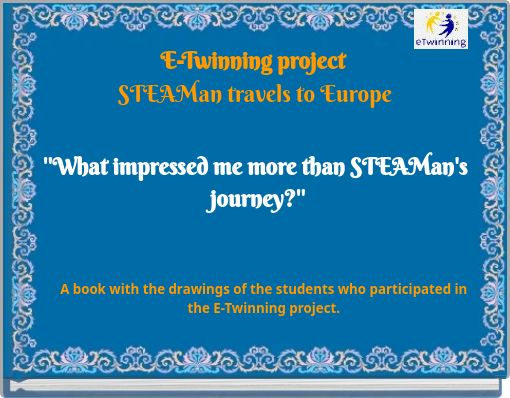 eTwinning

E-Twinning project
STEAMan travels to Europe

"What impressed me more than STEAMan's journey?"

A book with the drawings of the students who participated in the E-Twinning project.